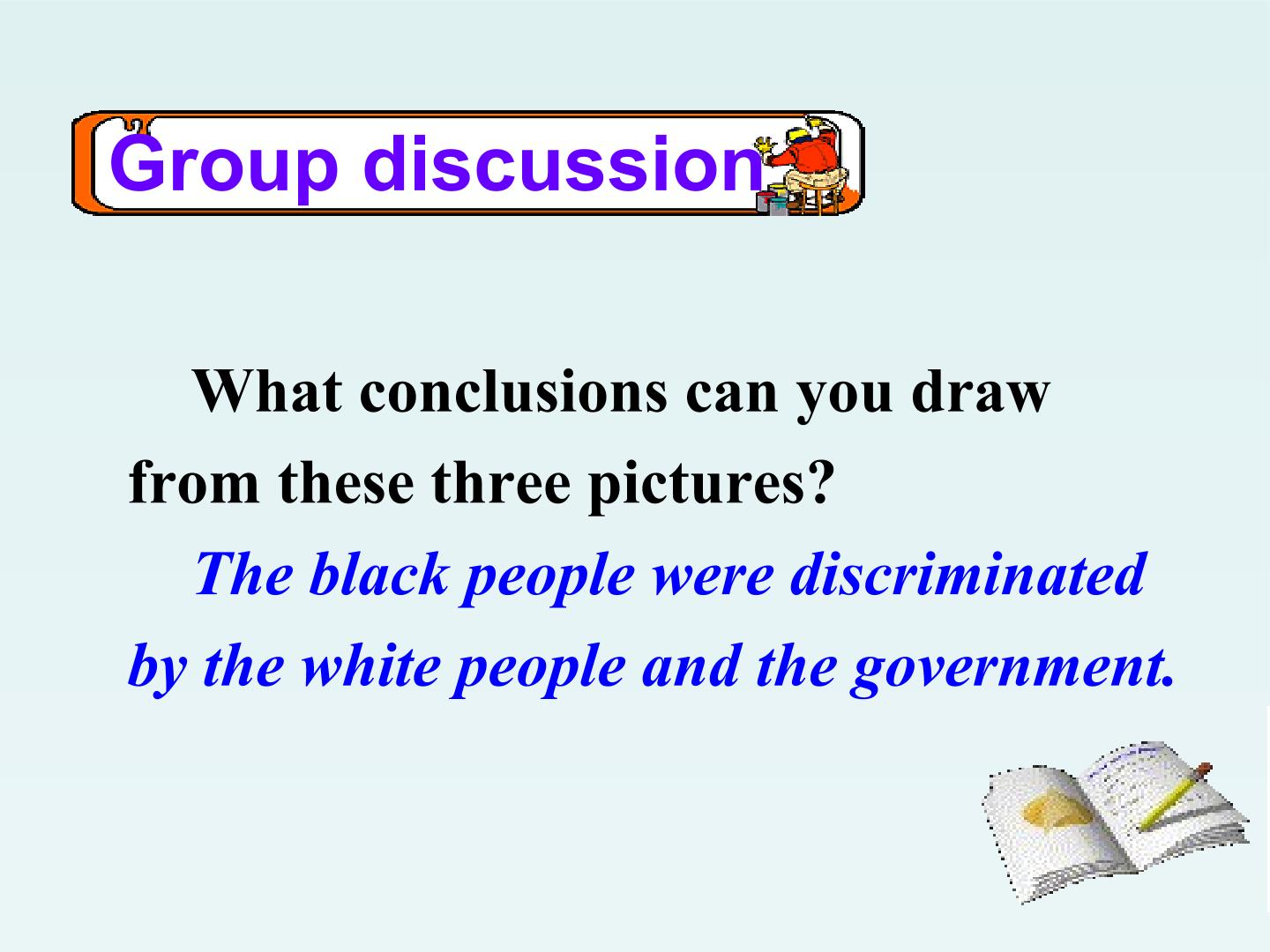 Group discussion

What conclusions can you draw from these three pictures?

The black people were discriminated by the white people and the government.